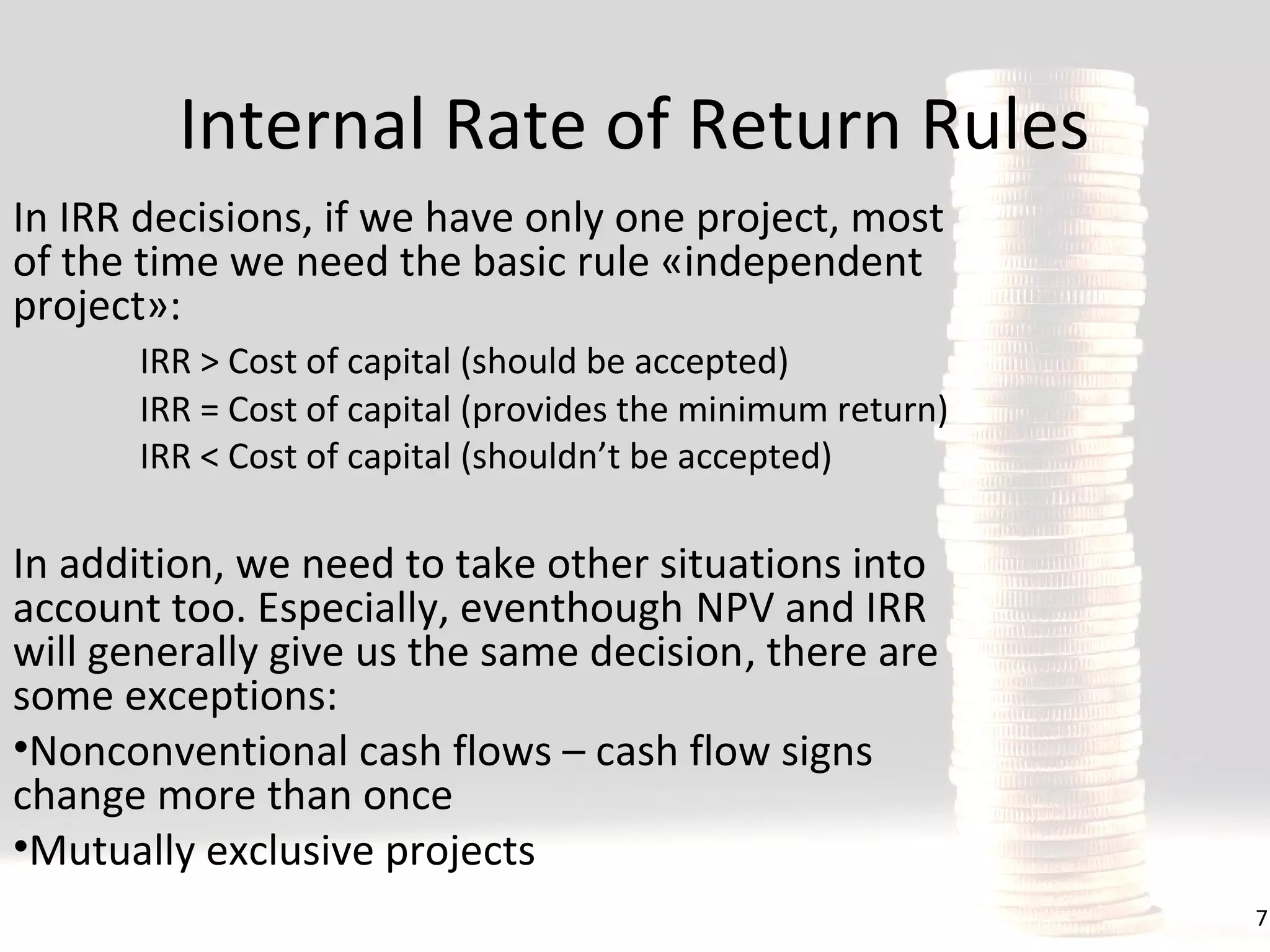 Internal Rate of Return Rules

In IRR decisions, if we have only one project, most of the time we need the basic rule «independent project»:

IRR > Cost of capital (should be accepted)

IRR = Cost of capital (provides the minimum return)

IRR < Cost of capital (shouldn’t be accepted)

In addition, we need to take other situations into account too. Especially, eventhough NPV and IRR will generally give us the same decision, there are some exceptions:

•Nonconventional cash flows – cash flow signs change more than once

•Mutually exclusive projects

7